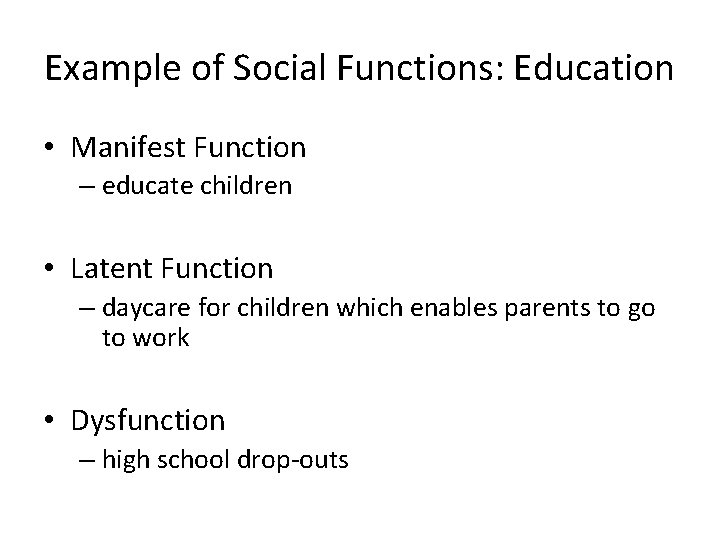 Example of Social Functions: Education

• Manifest Function
– educate children

• Latent Function
– daycare for children which enables parents to go to work

• Dysfunction
– high school drop-outs